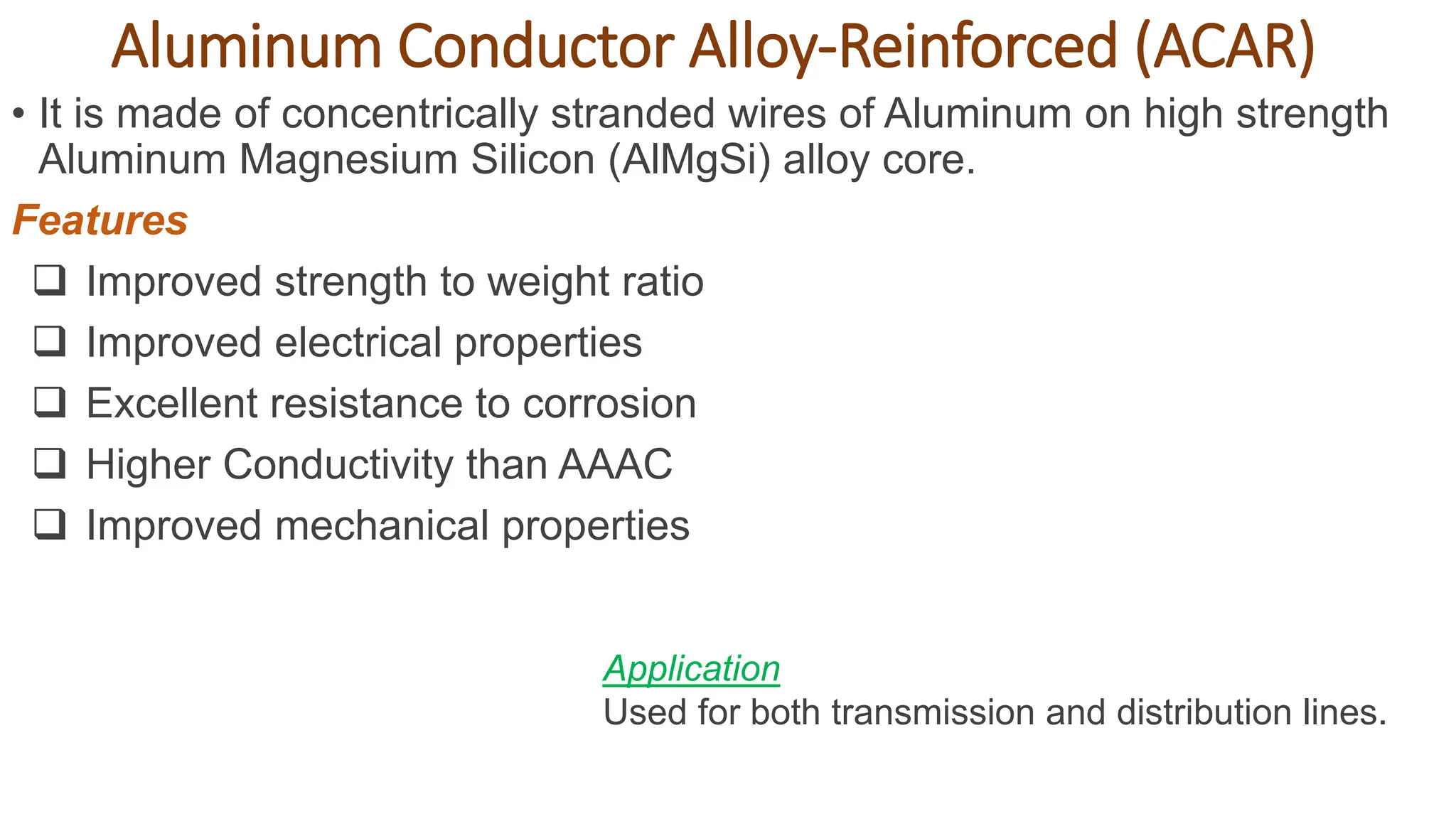 Aluminum Conductor Alloy-Reinforced (ACAR)

• It is made of concentrically stranded wires of Aluminum on high strength Aluminum Magnesium Silicon (AlMgSi) alloy core.

Features

❑ Improved strength to weight ratio
❑ Improved electrical properties
❑ Excellent resistance to corrosion
❑ Higher Conductivity than AAAC
❑ Improved mechanical properties

Application
Used for both transmission and distribution lines.